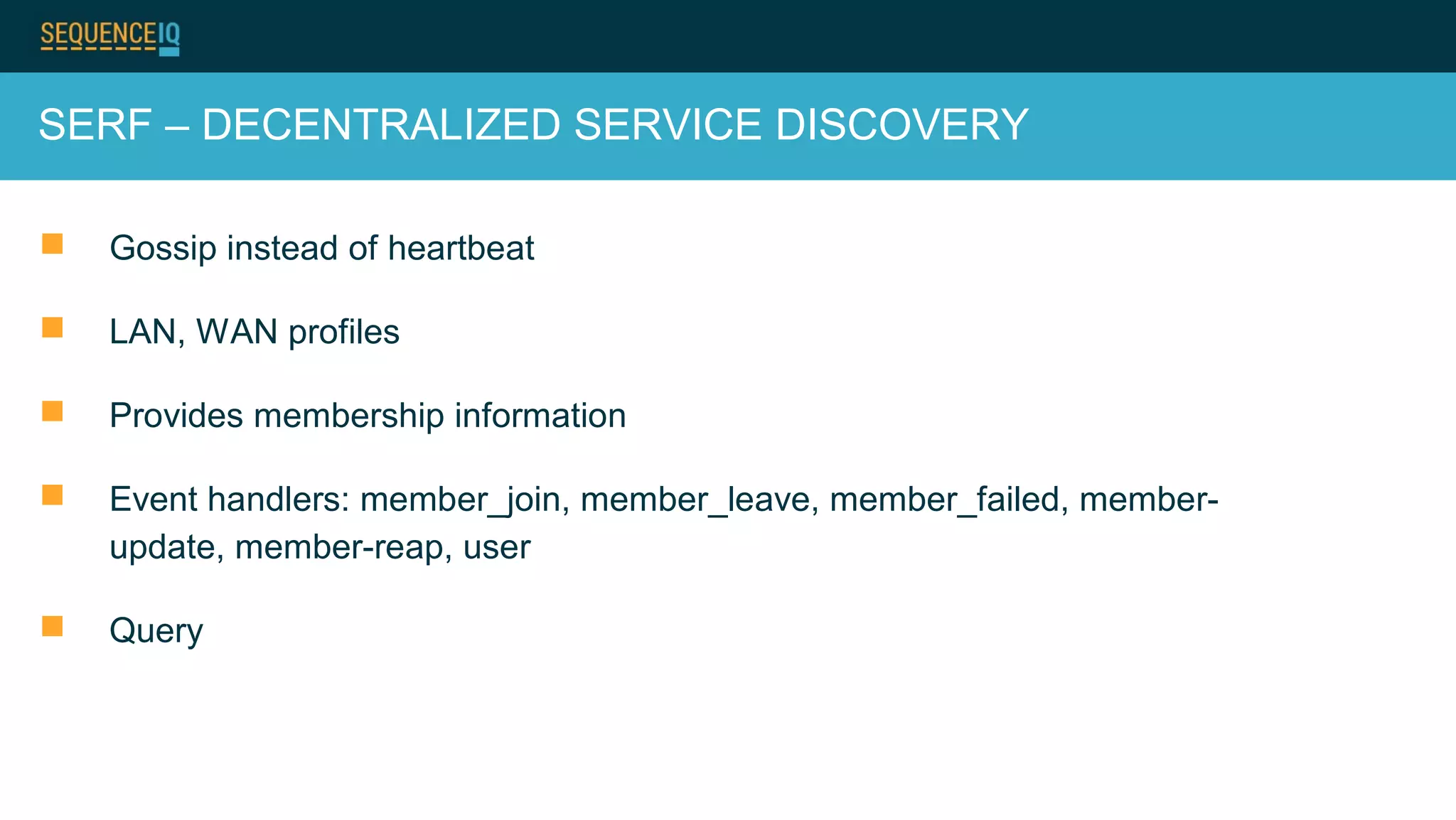 SEQUENCEIQ

SERF – DECENTRALIZED SERVICE DISCOVERY

Gossip instead of heartbeat

LAN, WAN profiles

Provides membership information

Event handlers: member_join, member_leave, member_failed, member-update, member-reap, user

Query